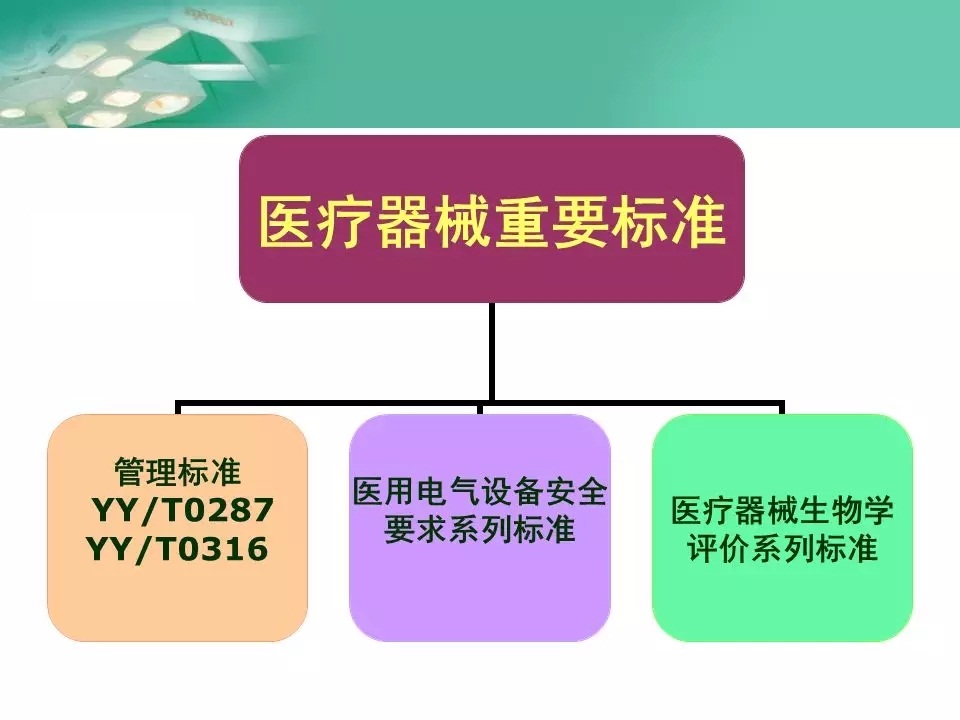 医疗器械重要标准

管理标准
YY/T0287
YY/T0316

医用电气设备安全要求系列标准

医疗器械生物学评价系列标准